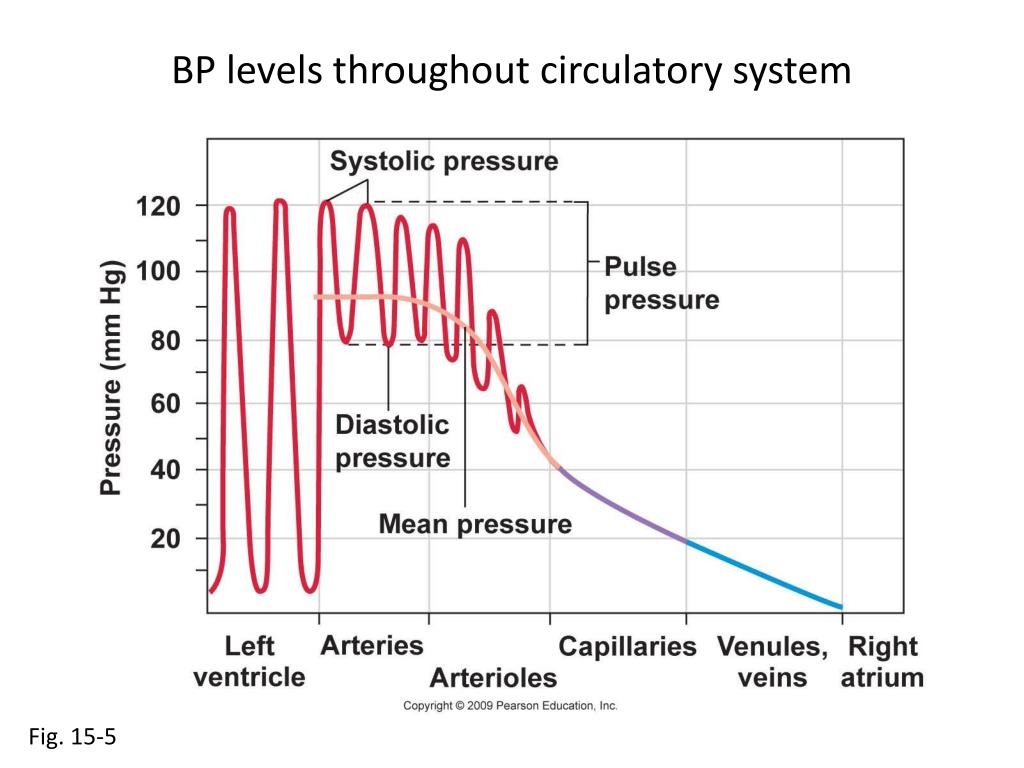 BP levels throughout circulatory system

Systolic pressure

Pulse pressure

Diastolic pressure

Mean pressure

Pressure (mm Hg)

120
100
80
60
40
20

Left ventricle
Arteries
Arterioles
Capillaries
Venules, veins
Right atrium

Copyright © 2009 Pearson Education, Inc.

Fig. 15-5